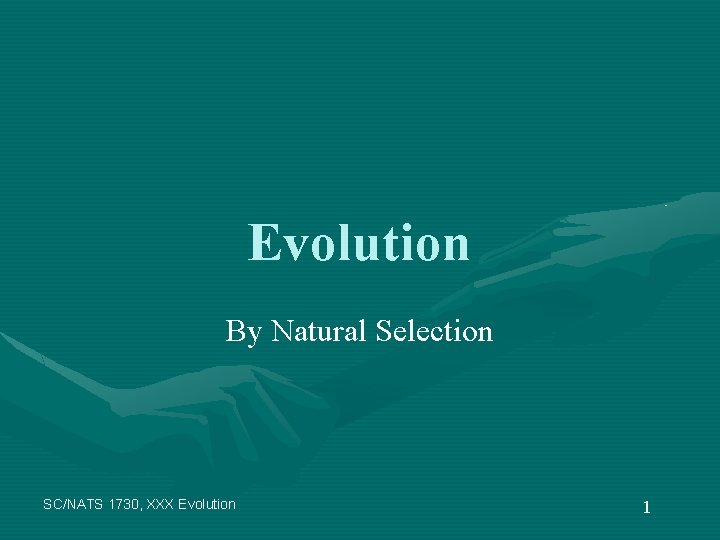 Evolution

By Natural Selection

SC/NATS 1730, XXX Evolution

1